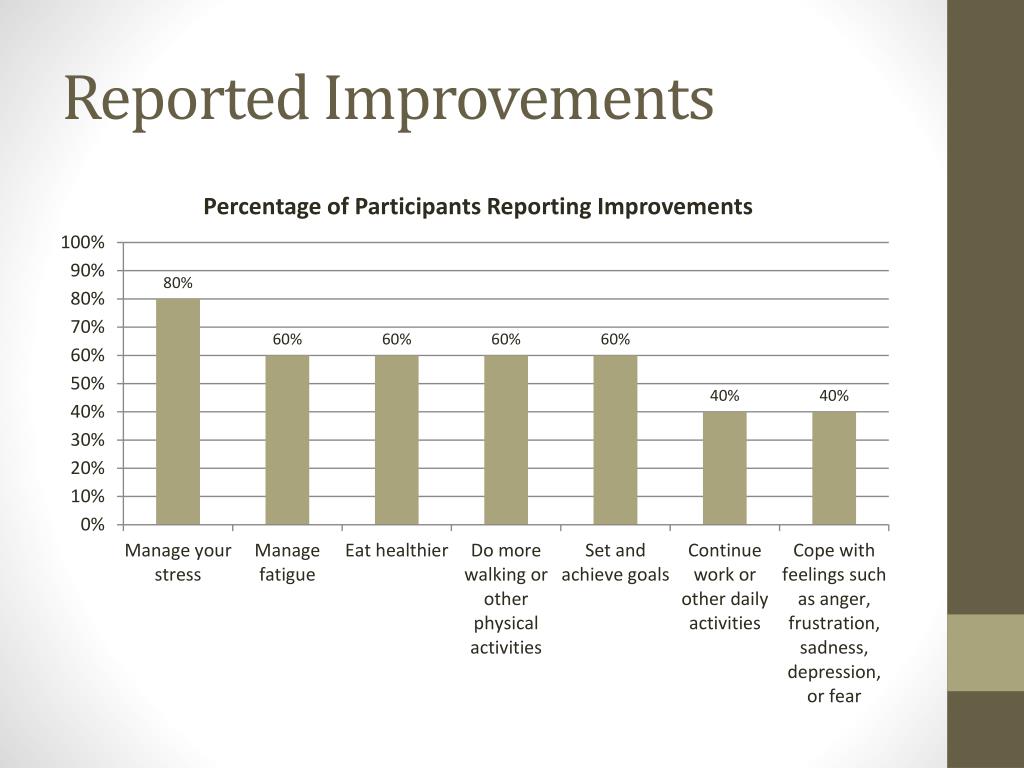 Reported Improvements

Percentage of Participants Reporting Improvements

100%
90%
80%
70%
60%
50%
40%
30%
20%
10%
0%

80%
60%
60%
60%
60%
40%
40%

Manage your stress

Manage fatigue

Eat healthier

Do more walking or other physical activities

Set and achieve goals

Continue work or other daily activities

Cope with feelings such as anger, frustration, sadness, depression, or fear